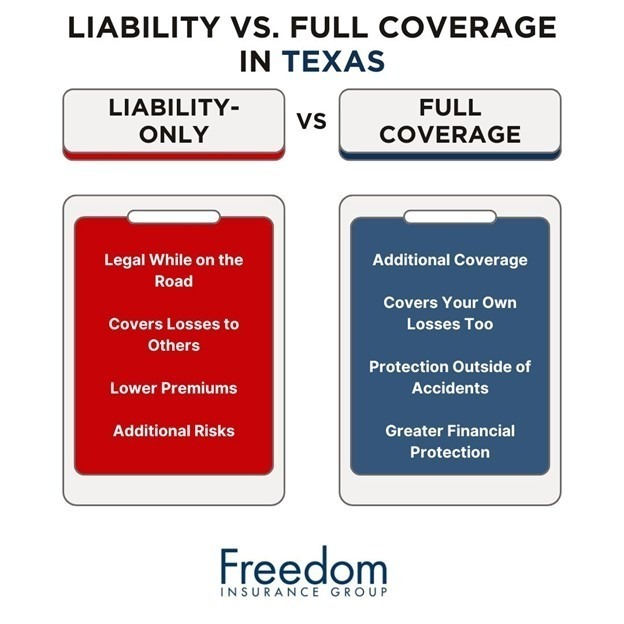 LIABILITY VS. FULL COVERAGE IN TEXAS

LIABILITY-ONLY

VS

FULL COVERAGE

Legal While on the Road

Covers Losses to Others

Lower Premiums

Additional Risks

Additional Coverage

Covers Your Own Losses Too

Protection Outside of Accidents

Greater Financial Protection

Freedom
INSURANCE GROUP